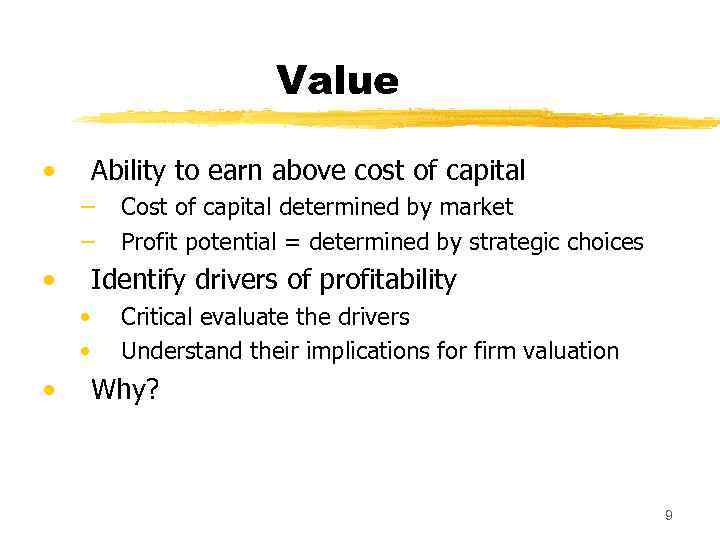 Value

• Ability to earn above cost of capital
– Cost of capital determined by market
– Profit potential = determined by strategic choices
• Identify drivers of profitability
• Critical evaluate the drivers
• Understand their implications for firm valuation
• Why?

9